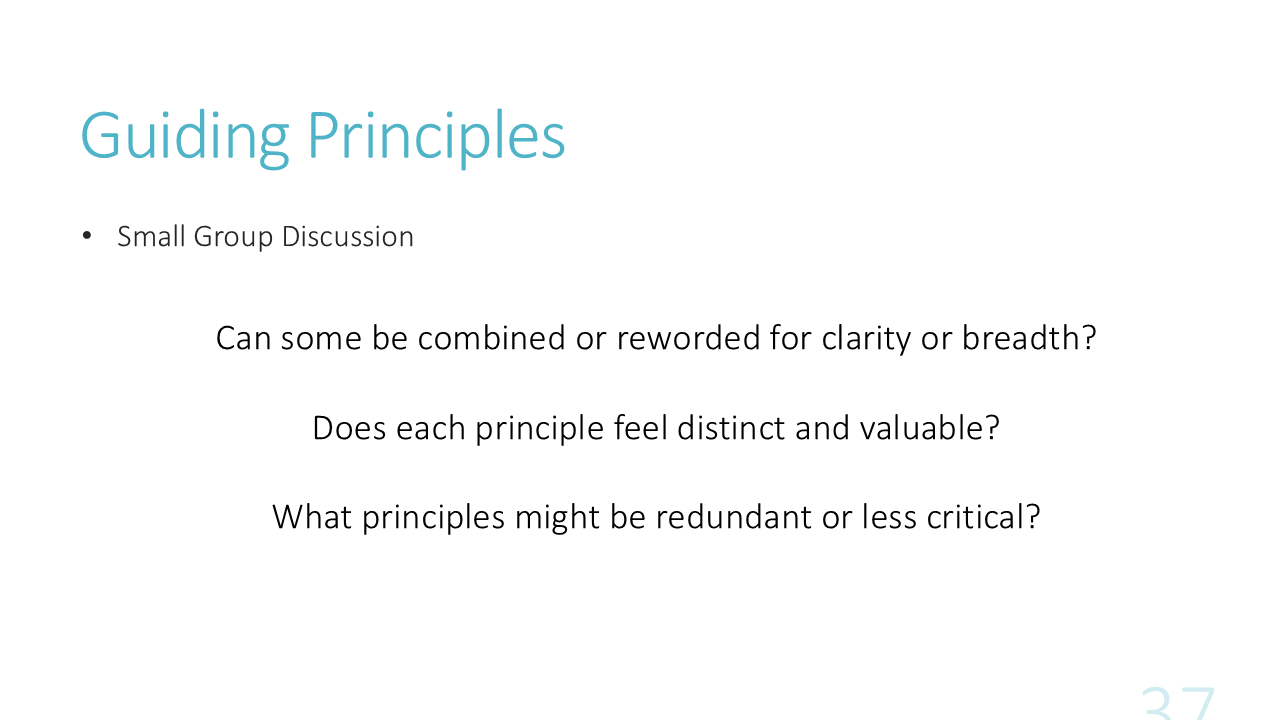 Guiding Principles

• Small Group Discussion

Can some be combined or reworded for clarity or breadth?

Does each principle feel distinct and valuable?

What principles might be redundant or less critical?

37